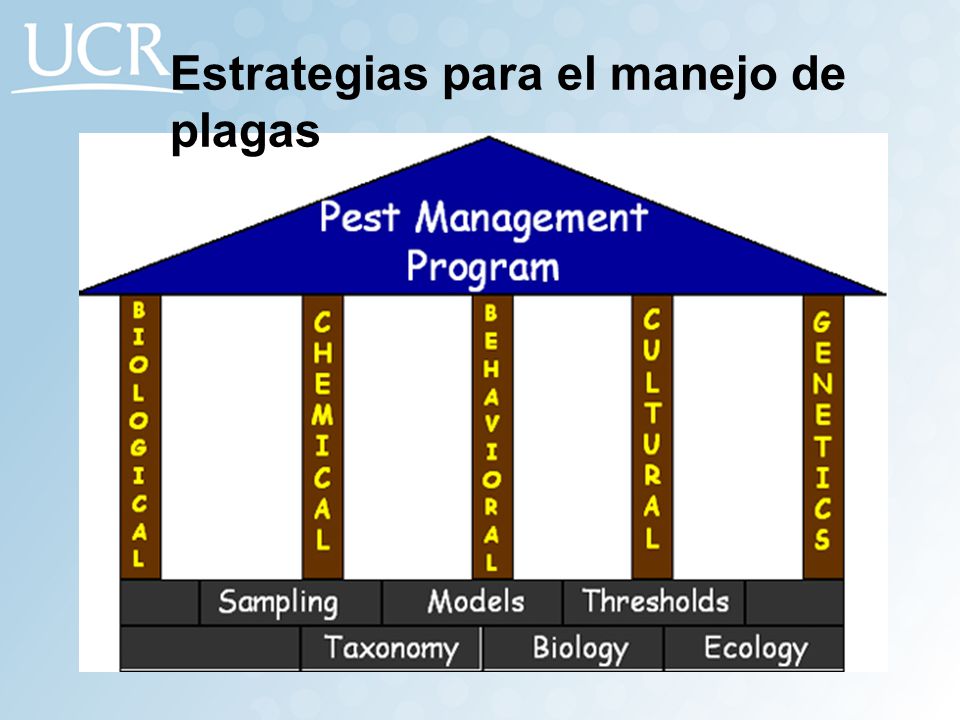 UCR

Estrategias para el manejo de plagas

Pest Management Program

BIOLOGICAL

CHEMICAL

BEHAVIORAL

CULTURAL

GENETICS

Sampling Models Thresholds

Taxonomy Biology Ecology